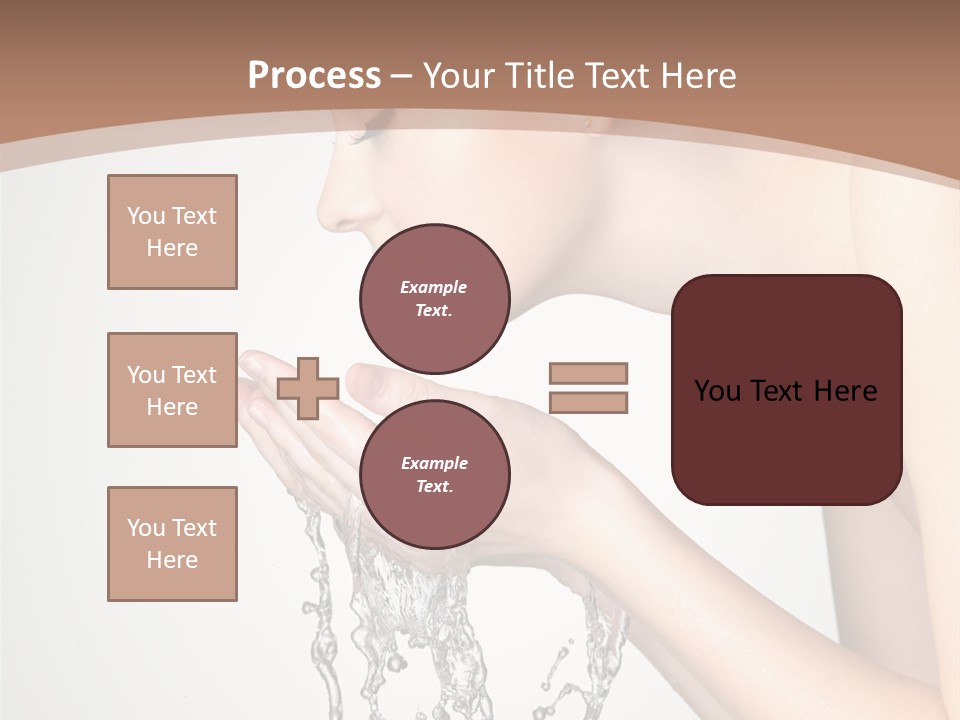 Process – Your Title Text Here

You Text Here

You Text Here

You Text Here

Example Text.

Example Text.

You Text Here